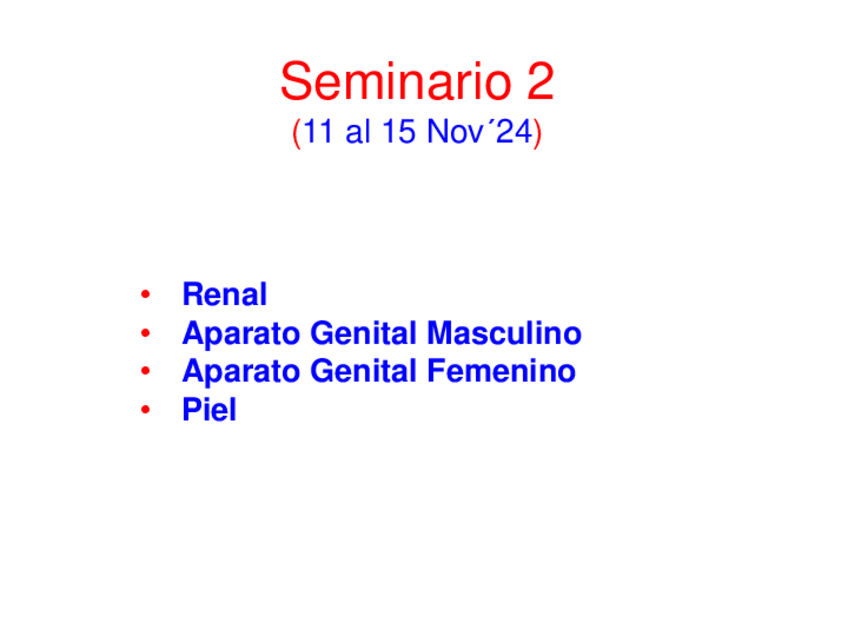 Seminario 2
(11 al 15 Nov´24)

• Renal
• Aparato Genital Masculino
• Aparato Genital Femenino
• Piel